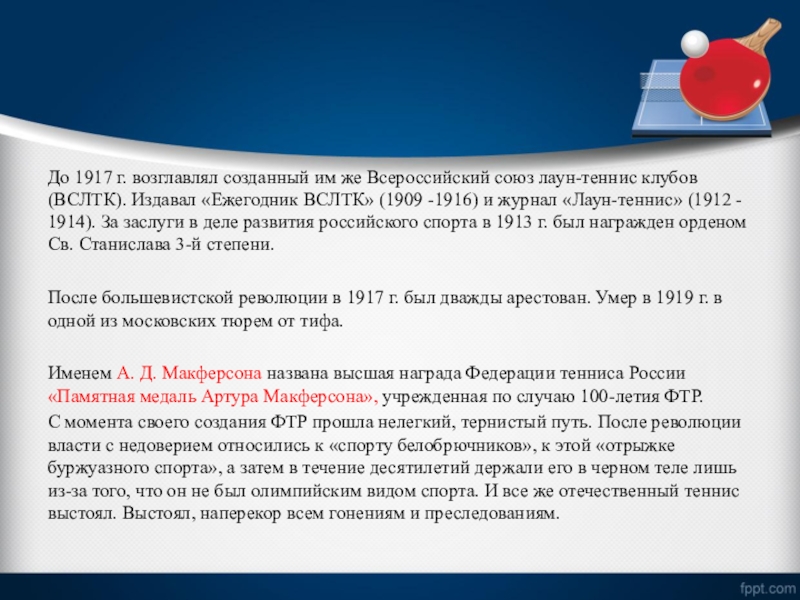 До 1917 г. возглавлял созданный им же Всероссийский союз лаун-теннис клубов (ВСЛТК). Издавал «Ежегодник ВСЛТК» (1909 -1916) и журнал «Лаун-теннис» (1912 - 1914). За заслуги в деле развития российского спорта в 1913 г. был награжден орденом Св. Станислава 3-й степени.

После большевистской революции в 1917 г. был дважды арестован. Умер в 1919 г. в одной из московских тюрем от тифа.

Именем А. Д. Макферсона названа высшая награда Федерации тенниса России «Памятная медаль Артура Макферсона», учрежденная по случаю 100-летия ФТР.
С момента своего создания ФТР прошла нелегкий, тернистый путь. После революции власти с недоверием относились к «спорту белобрючников», к этой «отрыжке буржуазного спорта», а затем в течение десятилетий держали его в черном теле лишь из-за того, что он не был олимпийским видом спорта. И все же отечественный теннис выстоял. Выстоял, наперекор всем гонениям и преследованиям.

fppt.com